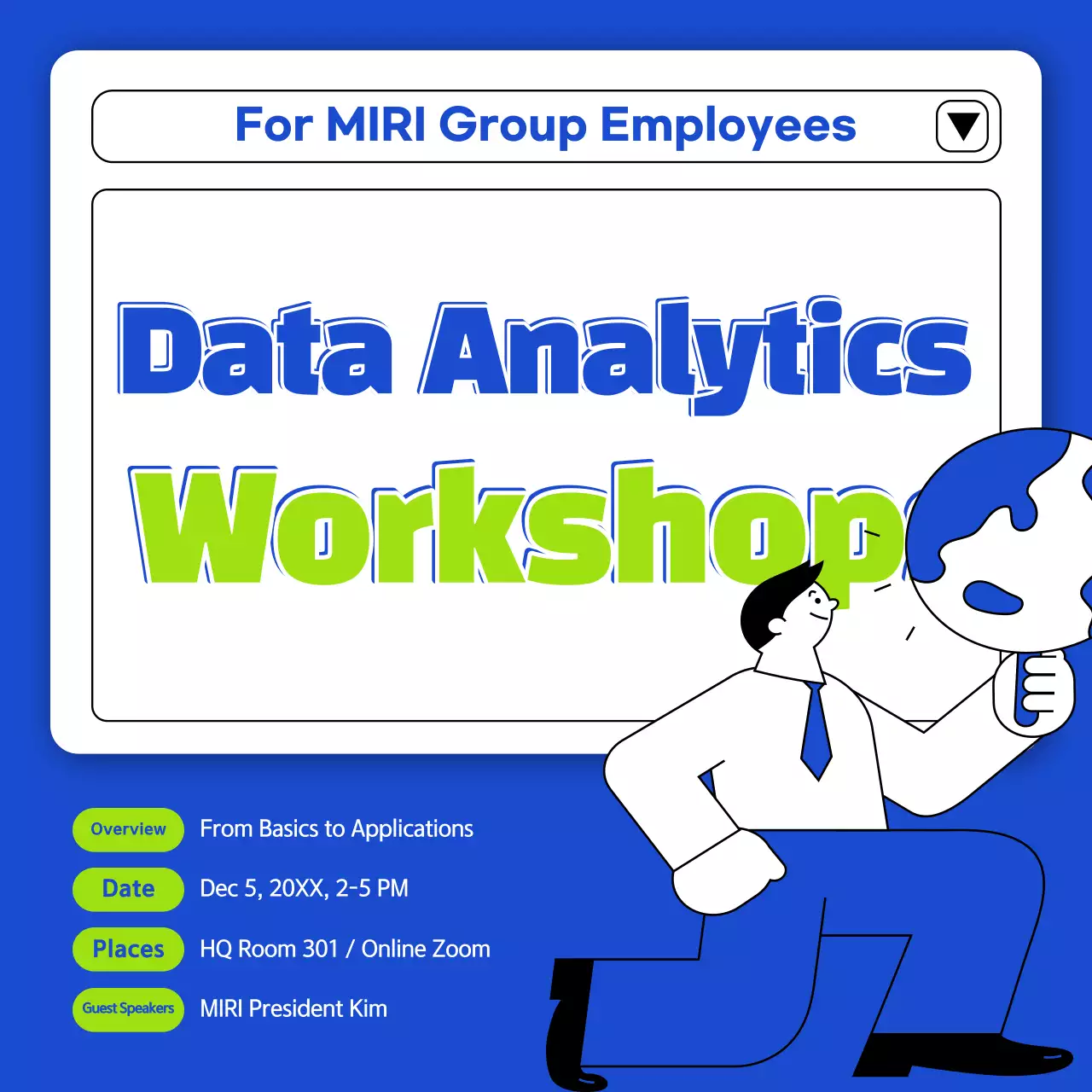 For MIRI Group Employees

Data Analytics Workshop

Overview From Basics to Applications

Date Dec 5, 20XX, 2-5 PM

Places HQ Room 301 / Online Zoom

Guest Speakers MIRI President Kim